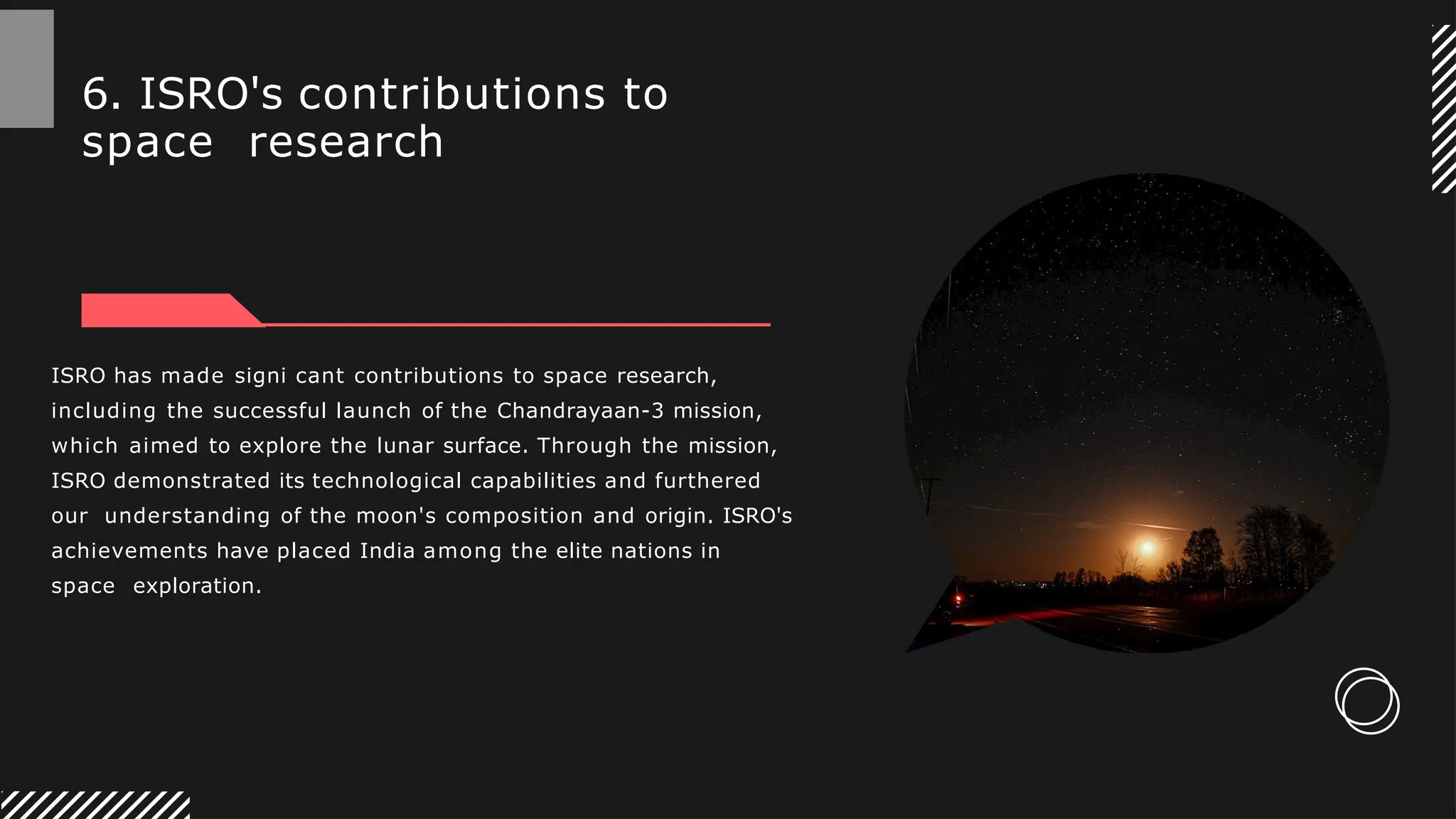 6. ISRO's contributions to space research

ISRO has made signi cant contributions to space research, including the successful launch of the Chandrayaan-3 mission, which aimed to explore the lunar surface. Through the mission, ISRO demonstrated its technological capabilities and furthered our understanding of the moon's composition and origin. ISRO's achievements have placed India among the elite nations in space exploration.